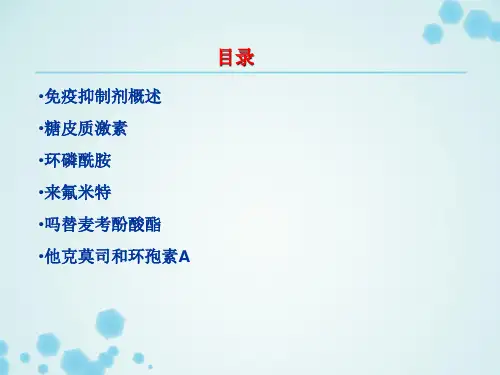 目录

•免疫抑制剂概述

•糖皮质激素

•环磷酰胺

•来氟米特

•吗替麦考酚酸酯

•他克莫司和环孢素A